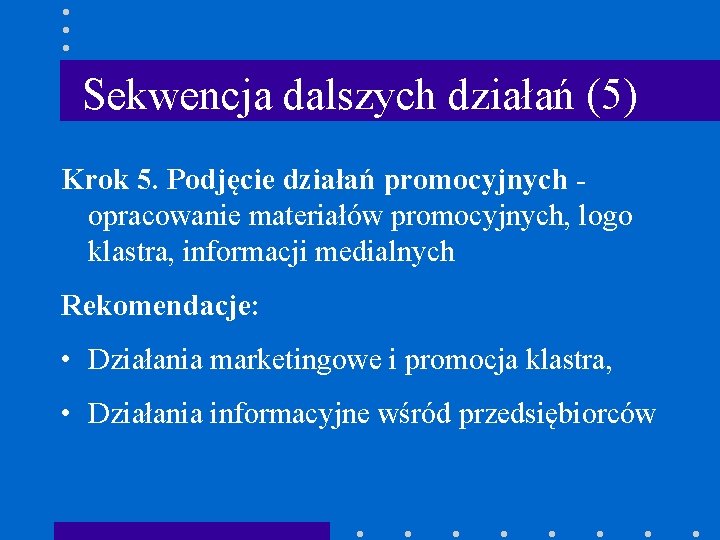 Sekwencja dalszych działań (5)

Krok 5. Podjęcie działań promocyjnych - opracowanie materiałów promocyjnych, logo klastra, informacji medialnych

Rekomendacje:

• Działania marketingowe i promocja klastra,

• Działania informacyjne wśród przedsiębiorców